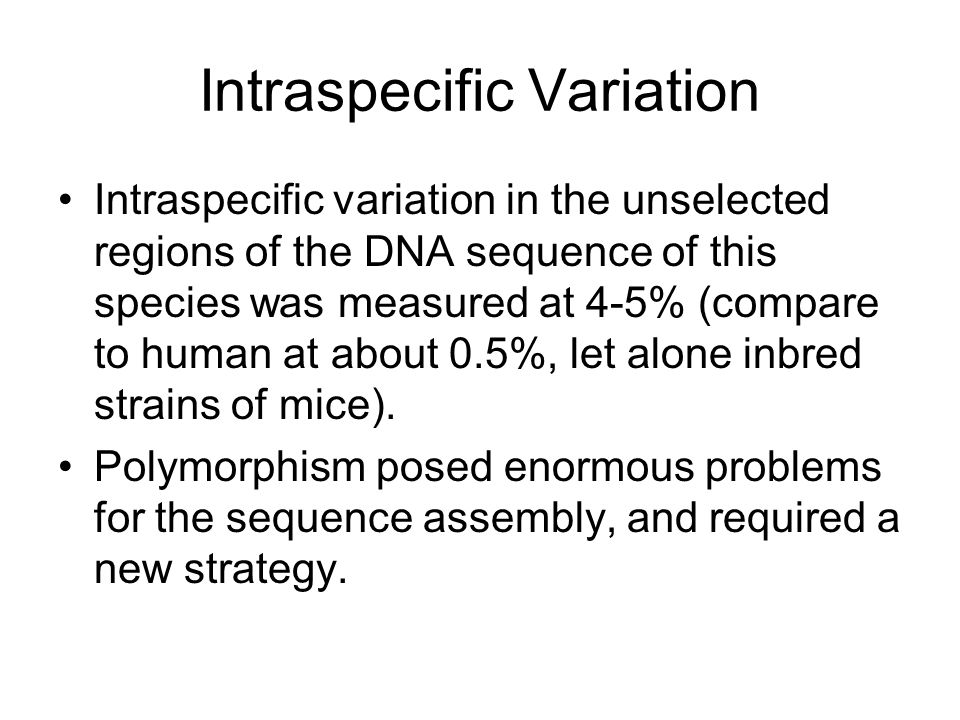 Intraspecific Variation

• Intraspecific variation in the unselected regions of the DNA sequence of this species was measured at 4-5% (compare to human at about 0.5%, let alone inbred strains of mice).

• Polymorphism posed enormous problems for the sequence assembly, and required a new strategy.